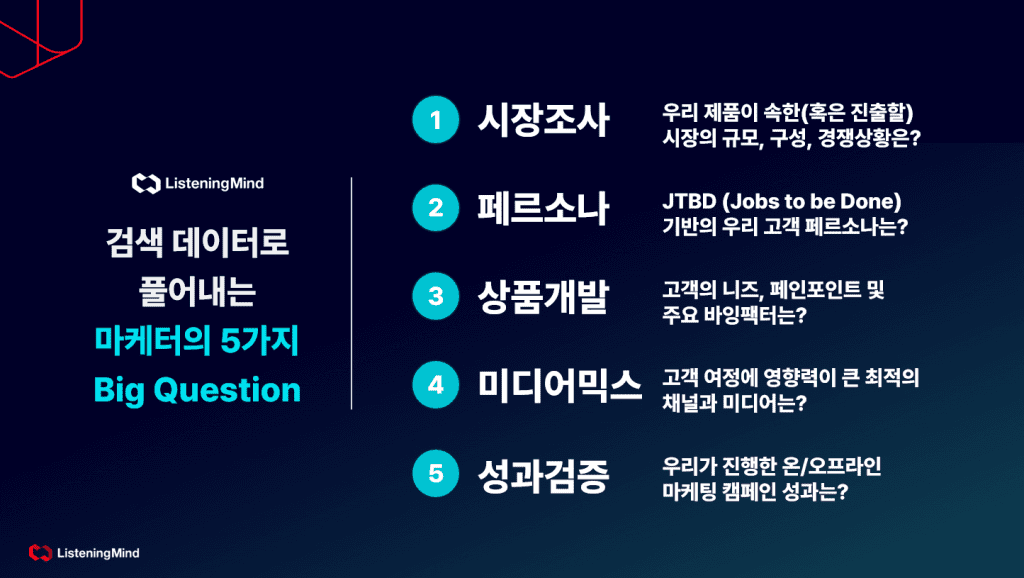 ListeningMind

검색 데이터로 풀어내는 마케터의 5가지 Big Question

1 시장조사 우리 제품이 속한(혹은 진출할) 시장의 규모, 구성, 경쟁상황은?

2 페르소나 JTBD (Jobs to be Done) 기반의 우리 고객 페르소나는?

3 상품개발 고객의 니즈, 페인포인트 및 주요 바잉팩터는?

4 미디어믹스 고객 여정에 영향력이 큰 최적의 채널과 미디어는?

5 성과검증 우리가 진행한 온/오프라인 마케팅 캠페인 성과는?

ListeningMind